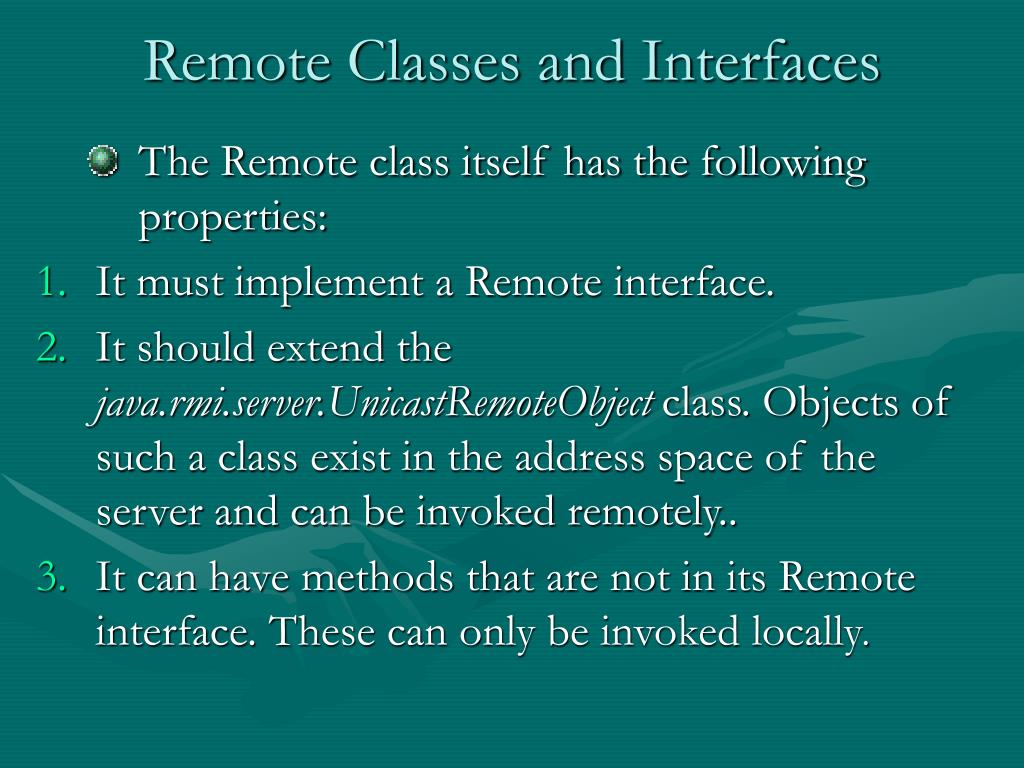 Remote Classes and Interfaces

The Remote class itself has the following properties:

1. It must implement a Remote interface.
2. It should extend the java.rmi.server.UnicastRemoteObject class. Objects of such a class exist in the address space of the server and can be invoked remotely..
3. It can have methods that are not in its Remote interface. These can only be invoked locally.